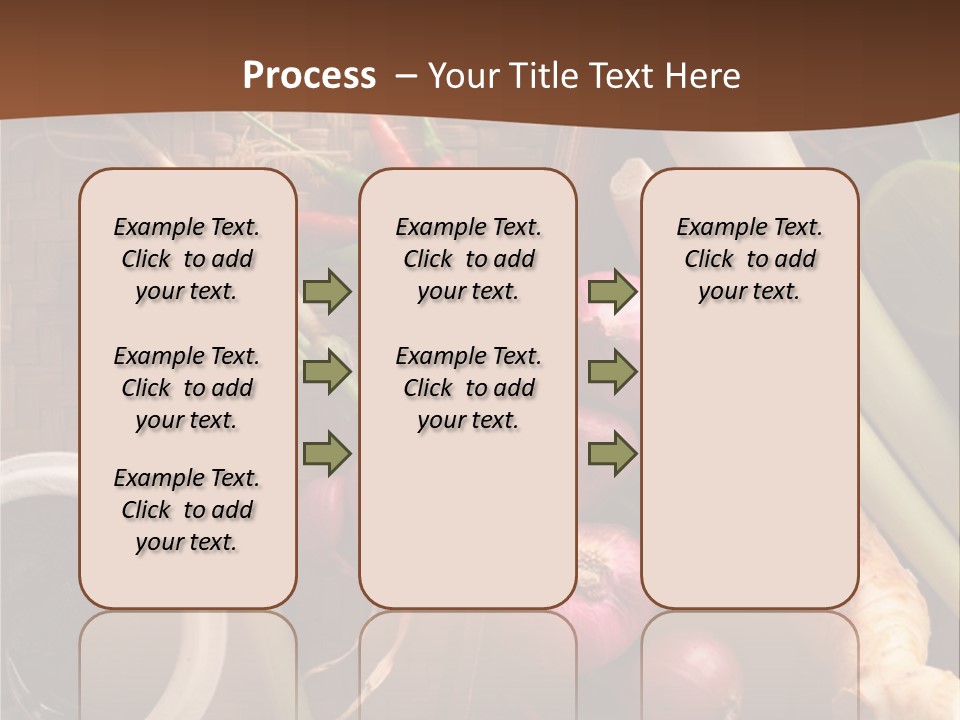 Process – Your Title Text Here

Example Text. Click to add your text.

Example Text. Click to add your text.

Example Text. Click to add your text.

Example Text. Click to add your text.

Example Text. Click to add your text.

Example Text. Click to add your text.